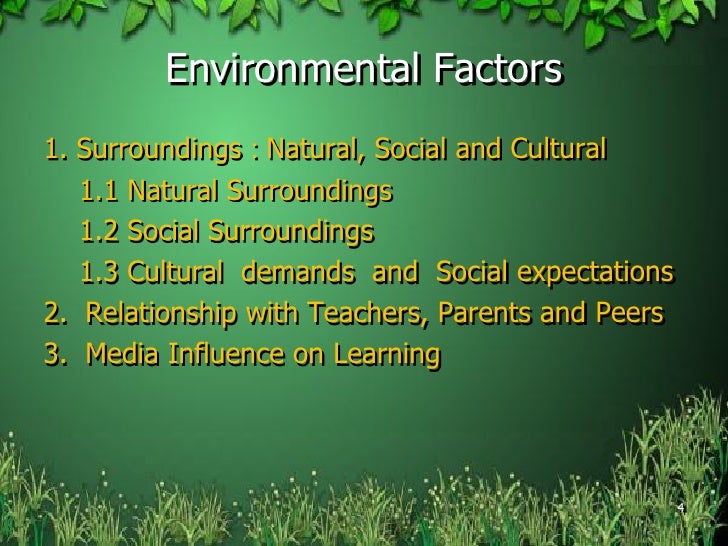 Environmental Factors

1. Surroundings : Natural, Social and Cultural
1.1 Natural Surroundings
1.2 Social Surroundings
1.3 Cultural demands and Social expectations
2. Relationship with Teachers, Parents and Peers
3. Media Influence on Learning

4